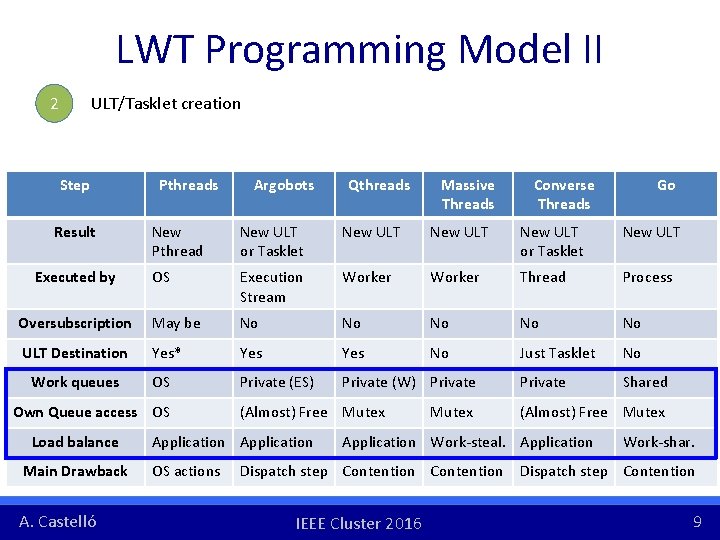 LWT Programming Model II

2 ULT/Tasklet creation

| Step | Pthreads | Argobots | Qthreads | Massive Threads | Converse Threads | Go |
|---|---|---|---|---|---|---|
| Result | New Pthread | New ULT or Tasklet | New ULT | New ULT | New ULT or Tasklet | New ULT |
| Executed by | OS | Execution Stream | Worker | Worker | Thread | Process |
| Oversubscription | May be | No | No | No | No | No |
| ULT Destination | Yes* | Yes | Yes | No | Just Tasklet | No |
| Work queues | OS | Private (ES) | Private (W) | Private | Private | Shared |
| Own Queue access | OS | (Almost) Free | Mutex | Mutex | (Almost) Free | Mutex |
| Load balance | Application | Application | Application | Work-steal. | Application | Work-shar. |
| Main Drawback | OS actions | Dispatch step | Contention | Contention | Dispatch step | Contention |

A. Castelló IEEE Cluster 2016 9